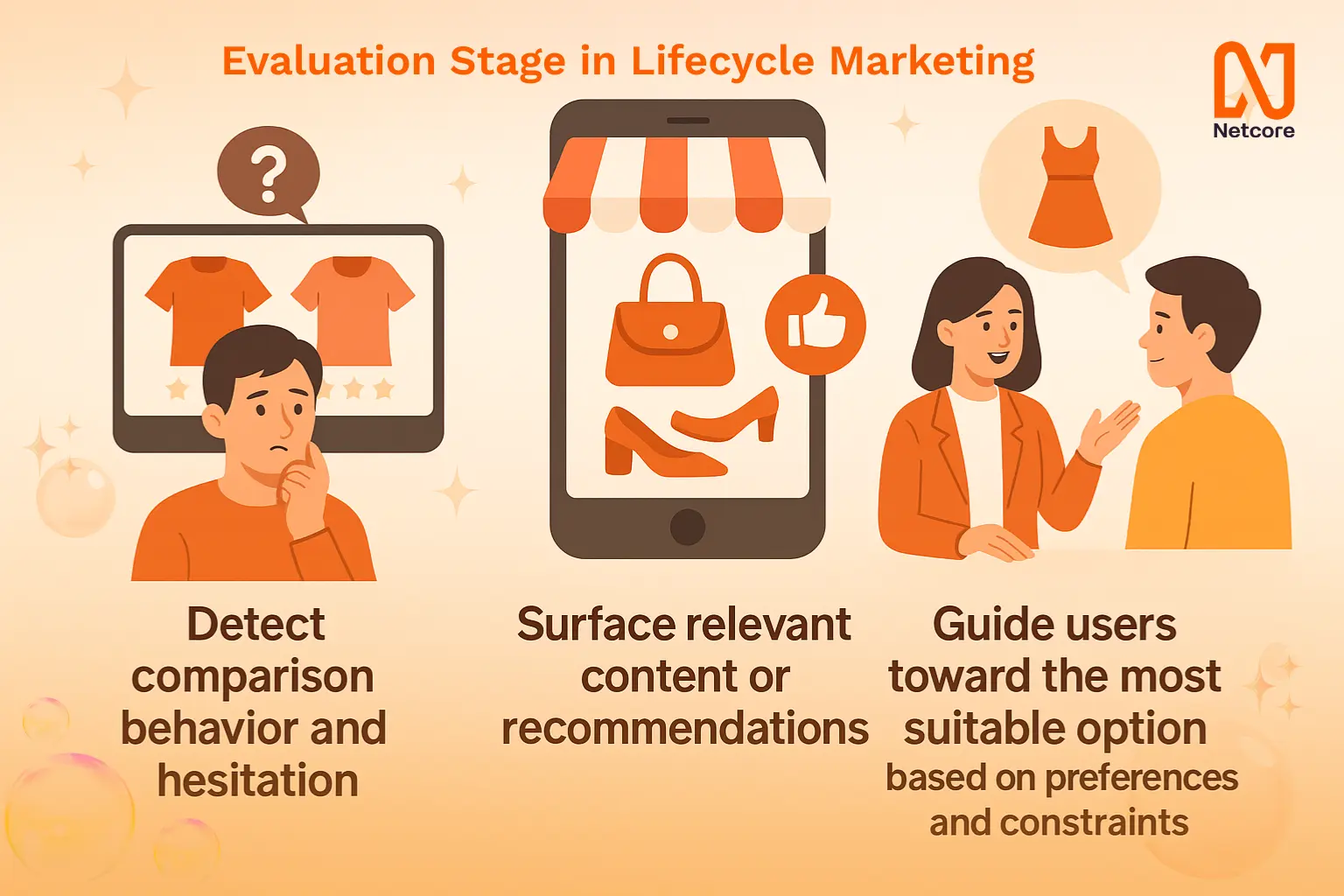 Evaluation Stage in Lifecycle Marketing

Netcore

?

Detect comparison behavior and hesitation

Surface relevant content or recommendations

Guide users toward the most suitable option based on preferences and constraints